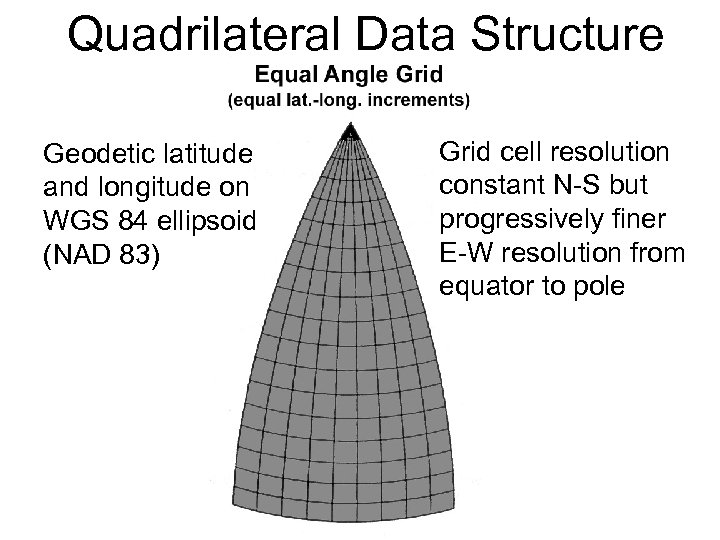 Quadrilateral Data Structure

Equal Angle Grid
(equal lat.-long. increments)

Geodetic latitude and longitude on WGS 84 ellipsoid (NAD 83)

Grid cell resolution constant N-S but progressively finer E-W resolution from equator to pole